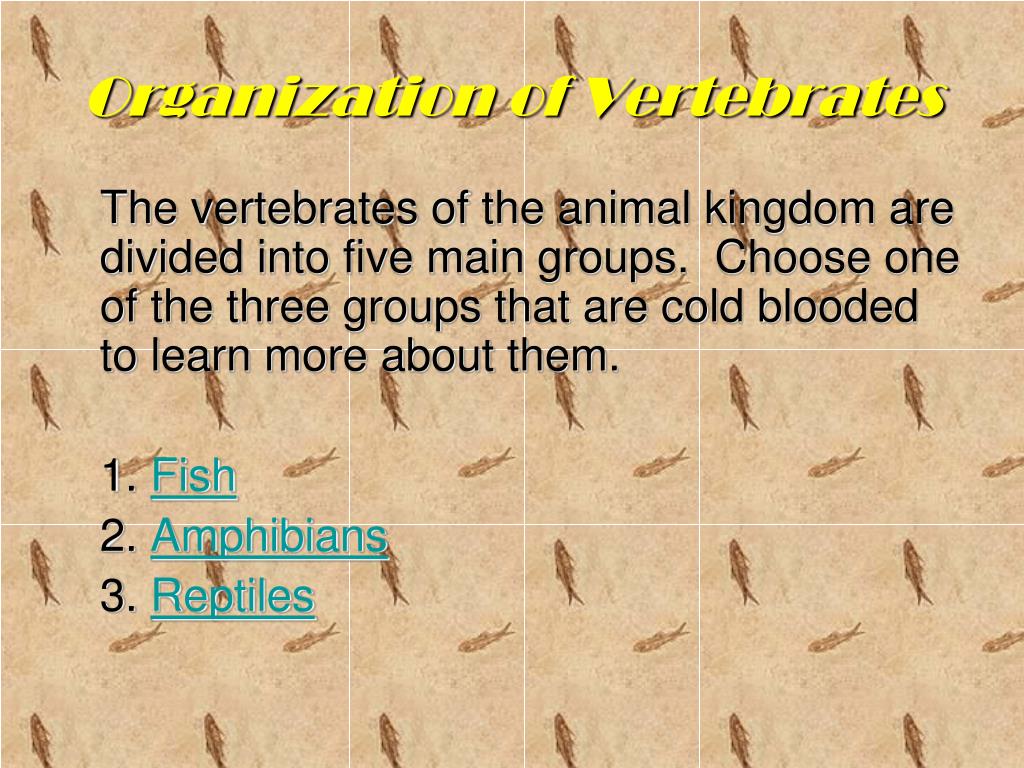 Organization of Vertebrates

The vertebrates of the animal kingdom are divided into five main groups.  Choose one of the three groups that are cold blooded to learn more about them.

1. Fish
2. Amphibians
3. Reptiles